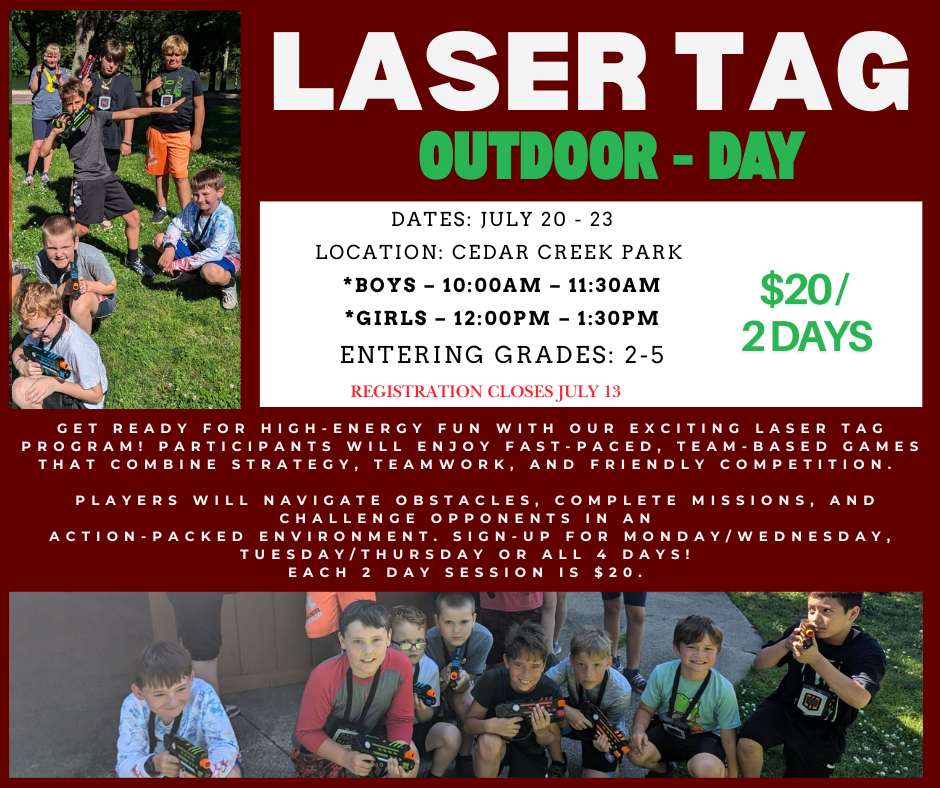 LASER TAG

OUTDOOR - DAY

DATES: JULY 20 - 23
LOCATION: CEDAR CREEK PARK
*BOYS – 10:00AM – 11:30AM
*GIRLS – 12:00PM – 1:30PM
ENTERING GRADES: 2-5
REGISTRATION CLOSES JULY 13

$20/ 2 DAYS

GET READY FOR HIGH-ENERGY FUN WITH OUR EXCITING LASER TAG PROGRAM! PARTICIPANTS WILL ENJOY FAST-PACED, TEAM-BASED GAMES THAT COMBINE STRATEGY, TEAMWORK, AND FRIENDLY COMPETITION.

PLAYERS WILL NAVIGATE OBSTACLES, COMPLETE MISSIONS, AND CHALLENGE OPPONENTS IN AN ACTION-PACKED ENVIRONMENT. SIGN-UP FOR MONDAY/WEDNESDAY, TUESDAY/THURSDAY OR ALL 4 DAYS! EACH 2 DAY SESSION IS $20.